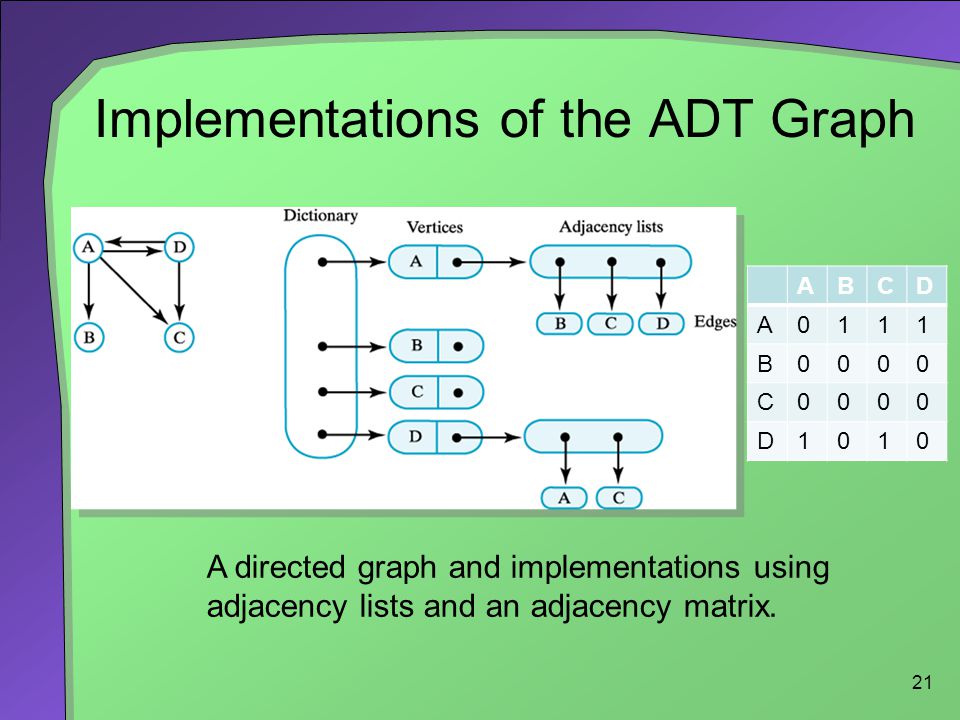 Implementations of the ADT Graph

A D B C

Dictionary

Vertices

Adjacency lists

A

B C D

Edges

B

C

D

A C

|   | A | B | C | D |
|---|---|---|---|---|
| A | 0 | 1 | 1 | 1 |
| B | 0 | 0 | 0 | 0 |
| C | 0 | 0 | 0 | 0 |
| D | 1 | 0 | 1 | 0 |

A directed graph and implementations using adjacency lists and an adjacency matrix.

21